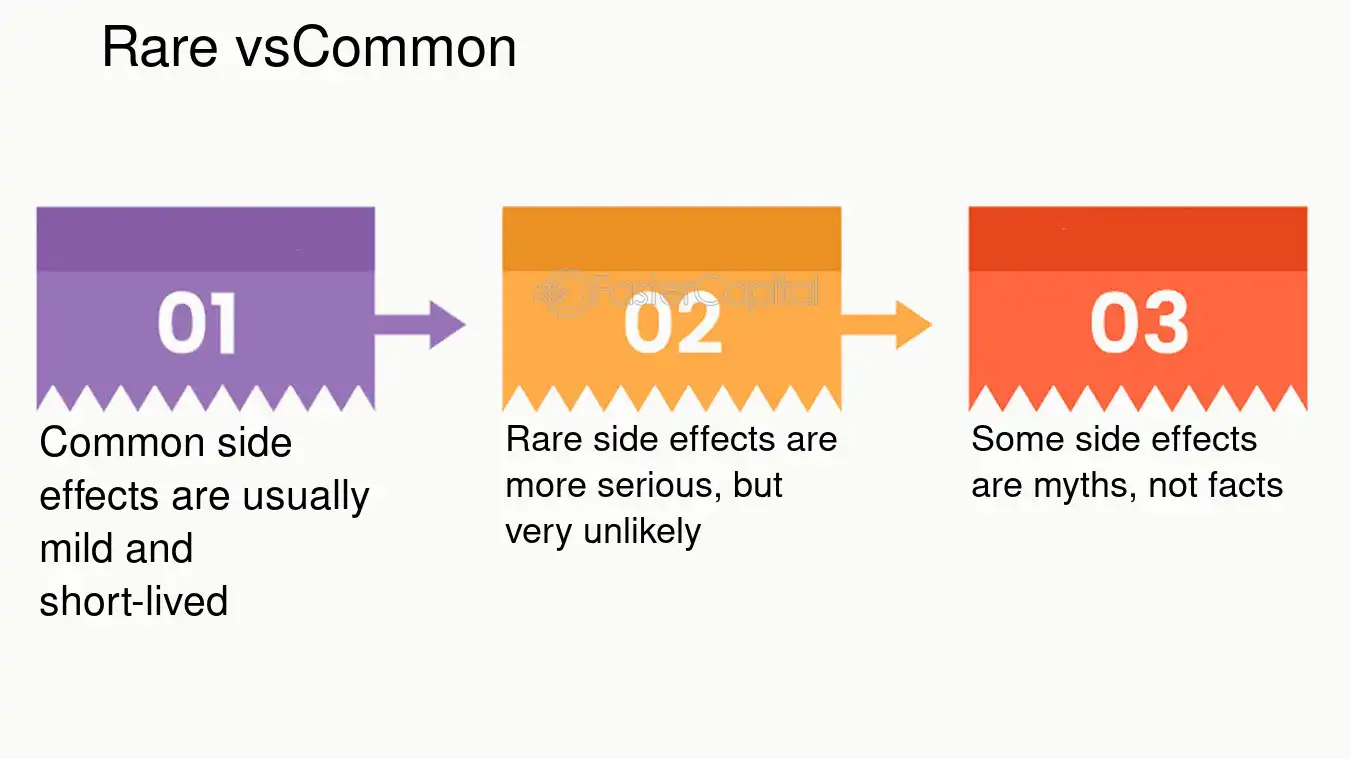 Rare vsCommon

01

Common side effects are usually mild and short-lived

02

FasterCapital

Rare side effects are more serious, but very unlikely

03

Some side effects are myths, not facts